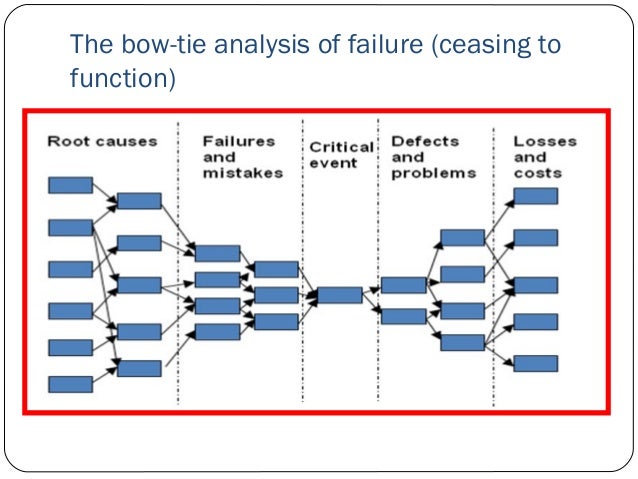 The bow-tie analysis of failure (ceasing to function)

Root causes

Failures and mistakes

Critical event

Defects and problems

Losses and costs